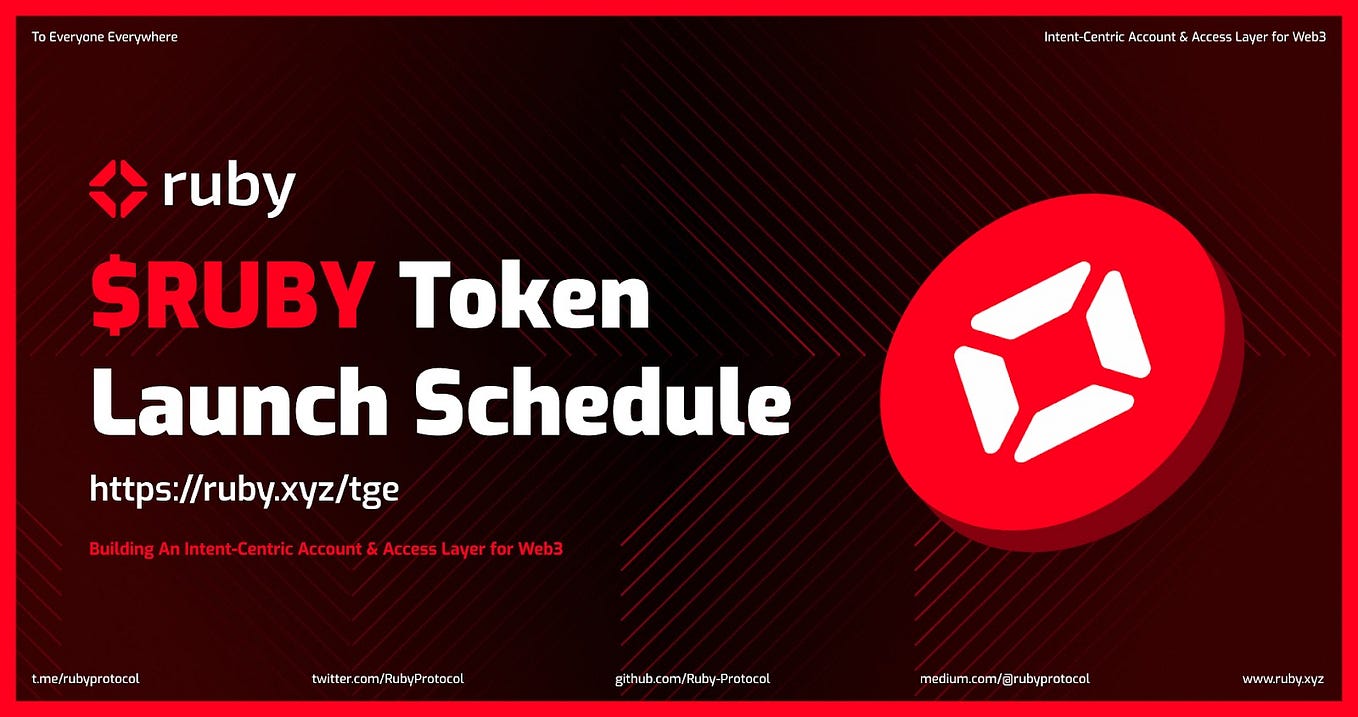 To Everyone Everywhere

Intent-Centric Account & Access Layer for Web3

ruby

$RUBY Token Launch Schedule

https://ruby.xyz/tge

Building An Intent-Centric Account & Access Layer for Web3

t.me/rubyprotocol

twitter.com/RubyProtocol

github.com/Ruby-Protocol

medium.com/@rubyprotocol

www.ruby.xyz